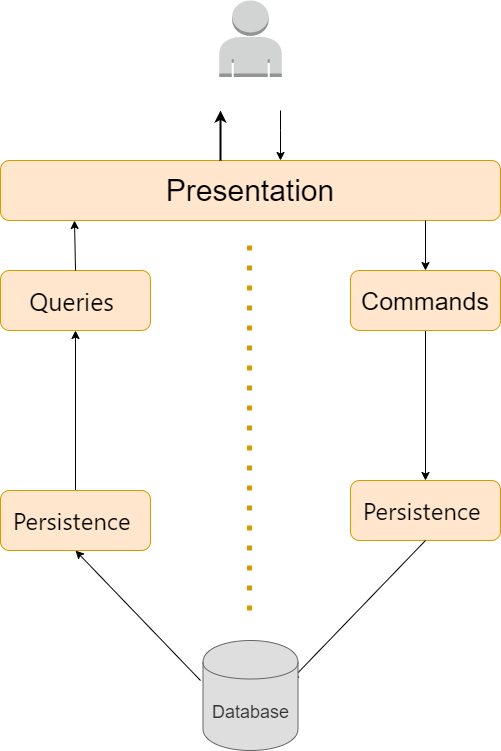 Presentation

Queries

Commands

Persistence

Persistence

Database